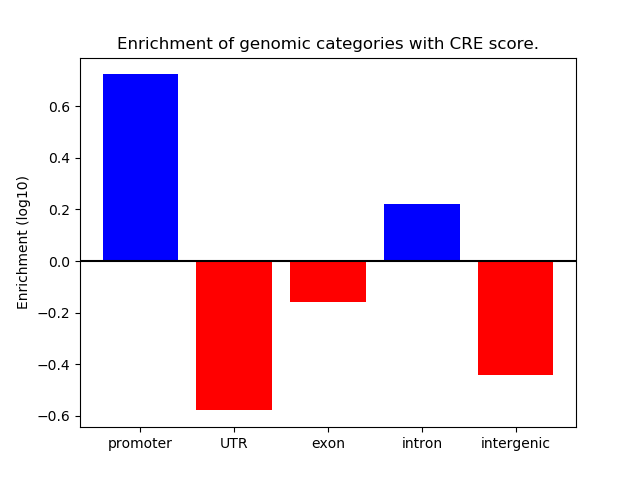 Enrichment of genomic categories with CRE score.

Enrichment (log10)

0.6
0.4
0.2
0.0
−0.2
−0.4
−0.6

promoter
UTR
exon
intron
intergenic